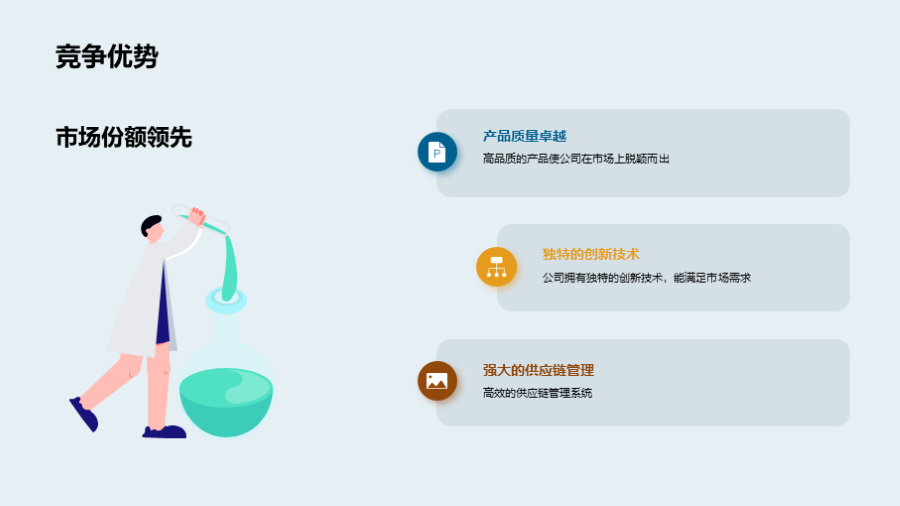 竞争优势

市场份额领先

产品质量卓越
高品质的产品使公司在市场上脱颖而出

独特的创新技术
公司拥有独特的创新技术，能满足市场需求

强大的供应链管理
高效的供应链管理系统